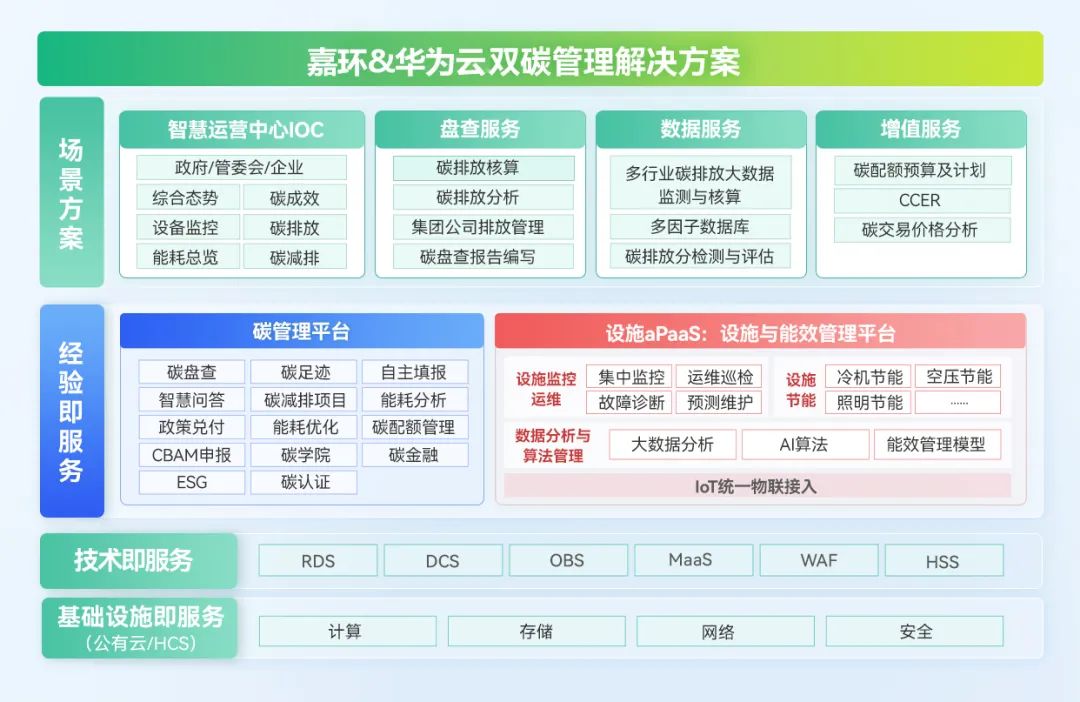 嘉环&华为云双碳管理解决方案

场景方案

智慧运营中心IOC
政府/管委会/企业
综合态势 碳成效
设备监控 碳排放
能耗总览 碳减排

盘查服务
碳排放核算
碳排放分析
集团公司排放管理
碳盘查报告编写

数据服务
多行业碳排放大数据监测与核算
多因子数据库
碳排放分检测与评估

增值服务
碳配额预算及计划
CCER
碳交易价格分析

经验即服务

碳管理平台
碳盘查 碳足迹 自主填报
智慧问答 碳减排项目 能耗分析
政策兑付 能耗优化 碳配额管理
CBAM申报 碳学院 碳金融
ESG 碳认证

设施aPaaS：设施与能效管理平台
设施监控运维 集中监控 运维巡检 故障诊断 预测维护
设施节能 冷机节能 空压节能 照明节能 ......
数据分析与算法管理 大数据分析 AI算法 能效管理模型
IoT统一物联接入

技术即服务
RDS DCS OBS MaaS WAF HSS

基础设施即服务
（公有云/HCS）
计算 存储 网络 安全